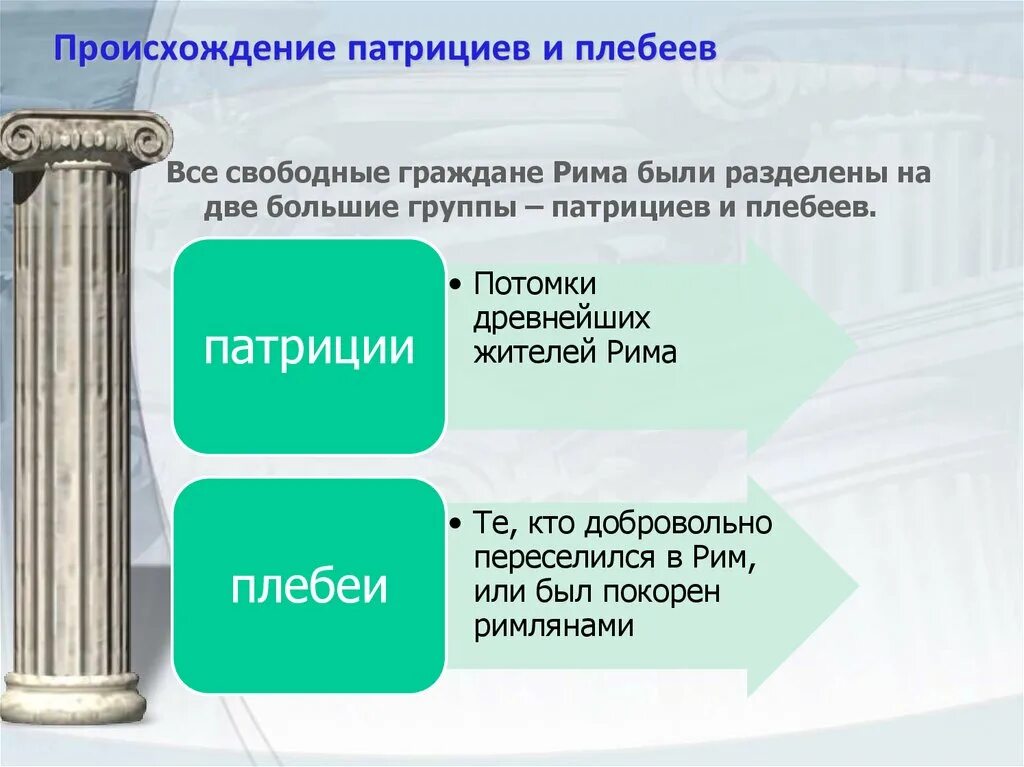 Происхождение патрициев и плебеев

Все свободные граждане Рима были разделены на две большие группы – патрициев и плебеев.

патриции

• Потомки древнейших жителей Рима

плебеи

• Те, кто добровольно переселился в Рим, или был покорен римлянами